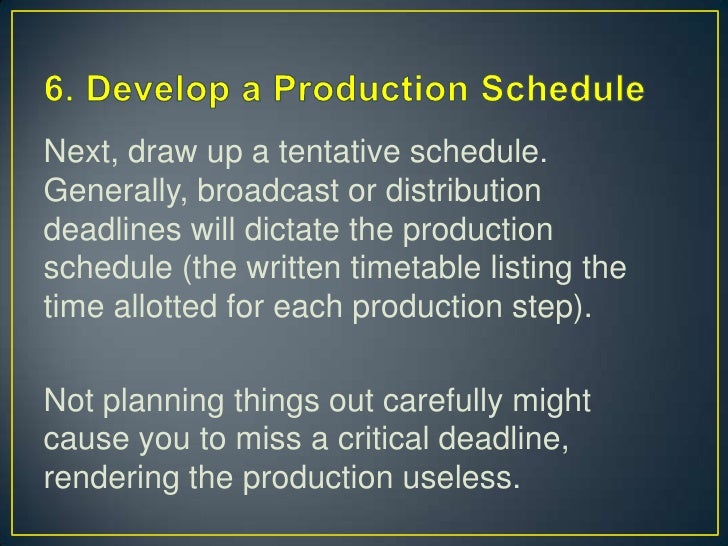 6. Develop a Production Schedule

Next, draw up a tentative schedule. Generally, broadcast or distribution deadlines will dictate the production schedule (the written timetable listing the time allotted for each production step).

Not planning things out carefully might cause you to miss a critical deadline, rendering the production useless.